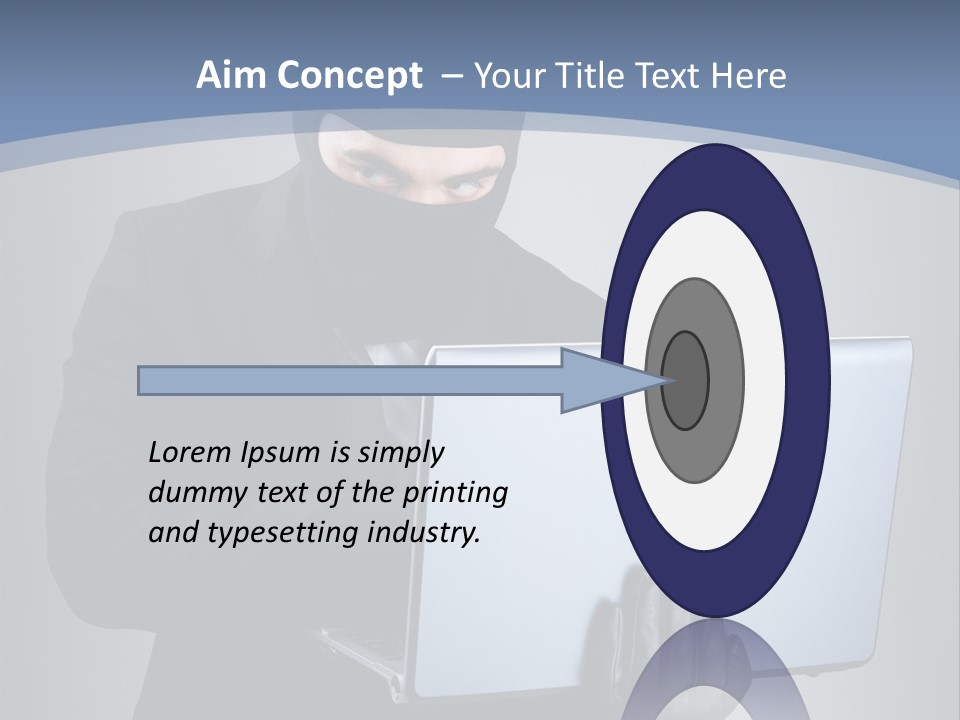 Aim Concept – Your Title Text Here

Lorem Ipsum is simply dummy text of the printing and typesetting industry.